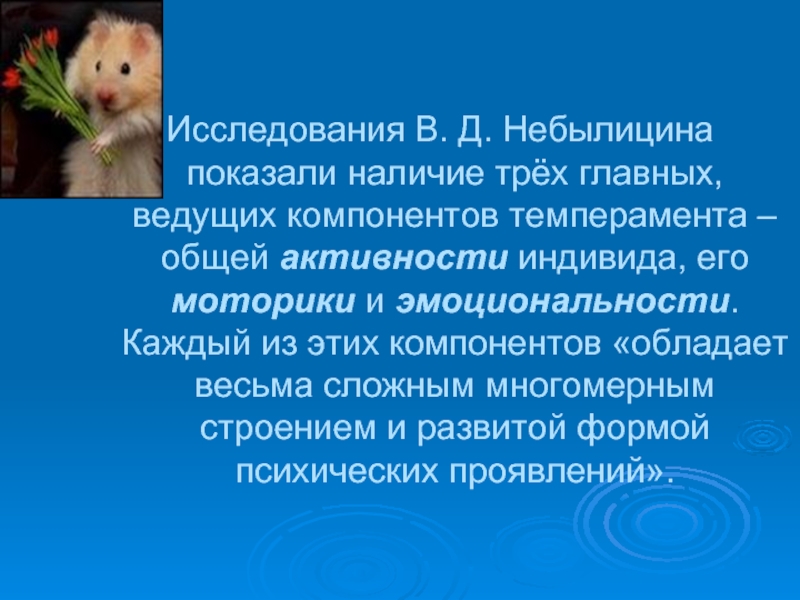 Исследования В. Д. Небылицина показали наличие трёх главных, ведущих компонентов темперамента – общей активности индивида, его моторики и эмоциональности. Каждый из этих компонентов «обладает весьма сложным многомерным строением и развитой формой психических проявлений».